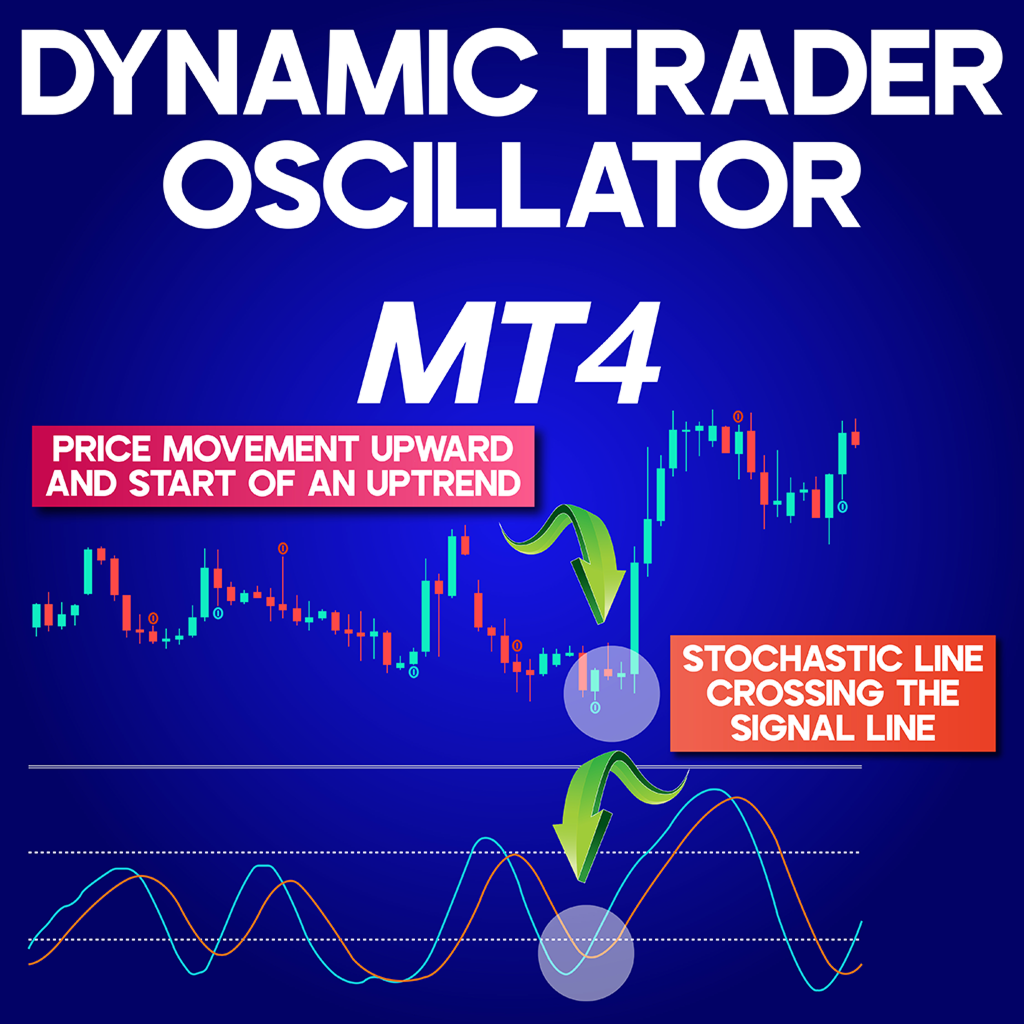 DYNAMIC TRADER OSCILLATOR

MT4

PRICE MOVEMENT UPWARD AND START OF AN UPTREND

STOCHASTIC LINE CROSSING THE SIGNAL LINE